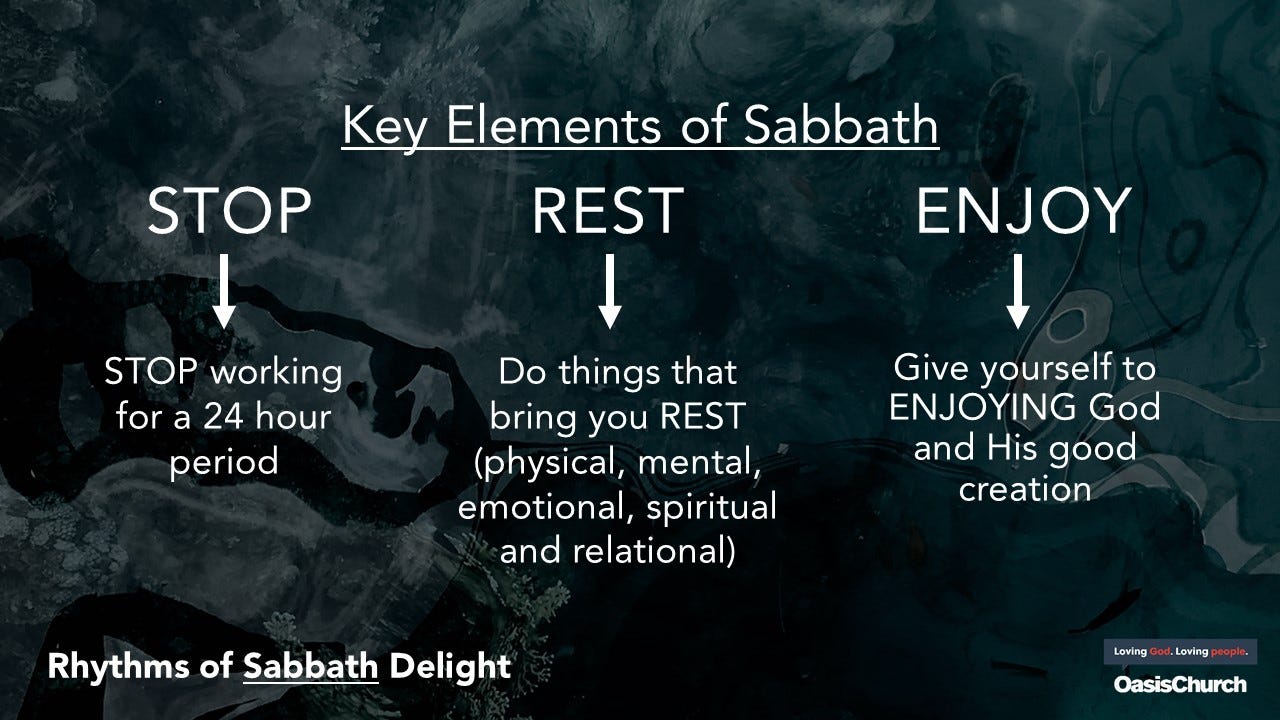 Key Elements of Sabbath

STOP

STOP working for a 24 hour period

REST

Do things that bring you REST (physical, mental, emotional, spiritual and relational)

ENJOY

Give yourself to ENJOYING God and His good creation

Rhythms of Sabbath Delight

Loving God. Loving people.

OasisChurch